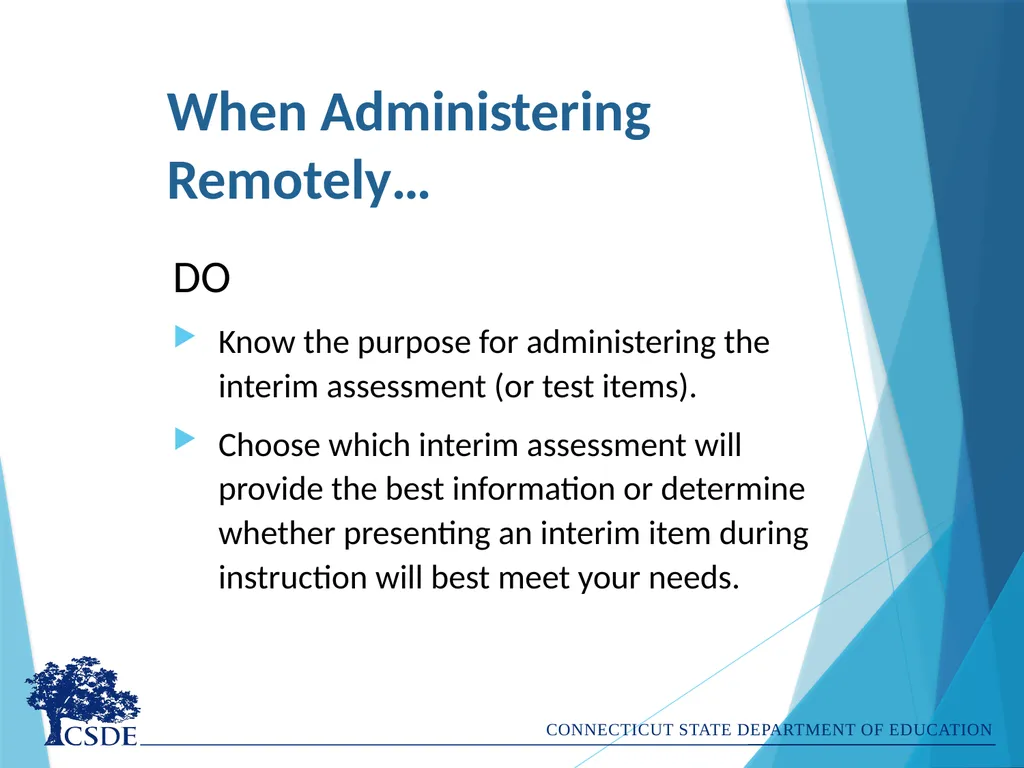 When Administering Remotely…

DO

Know the purpose for administering the interim assessment (or test items).

Choose which interim assessment will provide the best information or determine whether presenting an interim item during instruction will best meet your needs.

CSDE

CONNECTICUT STATE DEPARTMENT OF EDUCATION